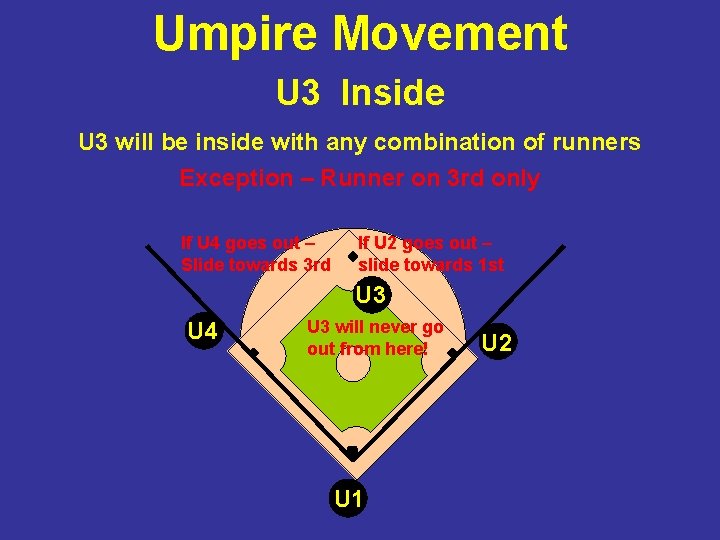 Umpire Movement

U3 Inside

U3 will be inside with any combination of runners

Exception – Runner on 3rd only

If U4 goes out – Slide towards 3rd

If U2 goes out – slide towards 1st

U3

U4

U3 will never go out from here!

U2

U1